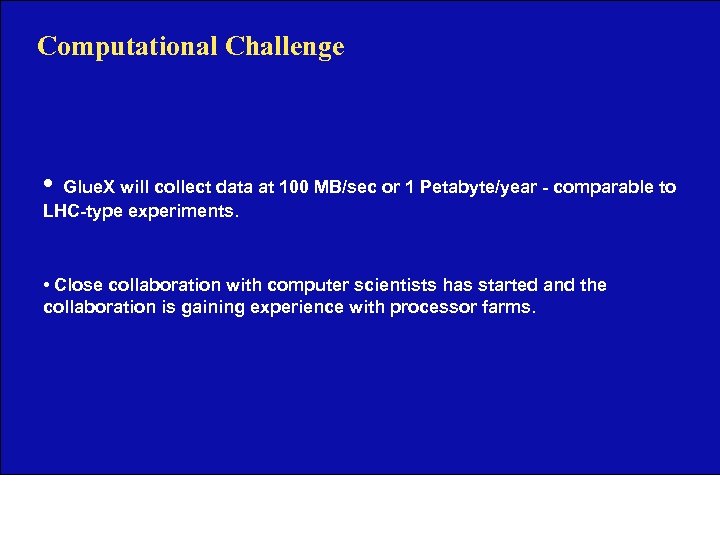 Computational Challenge

• GlueX will collect data at 100 MB/sec or 1 Petabyte/year - comparable to LHC-type experiments.

• Close collaboration with computer scientists has started and the collaboration is gaining experience with processor farms.